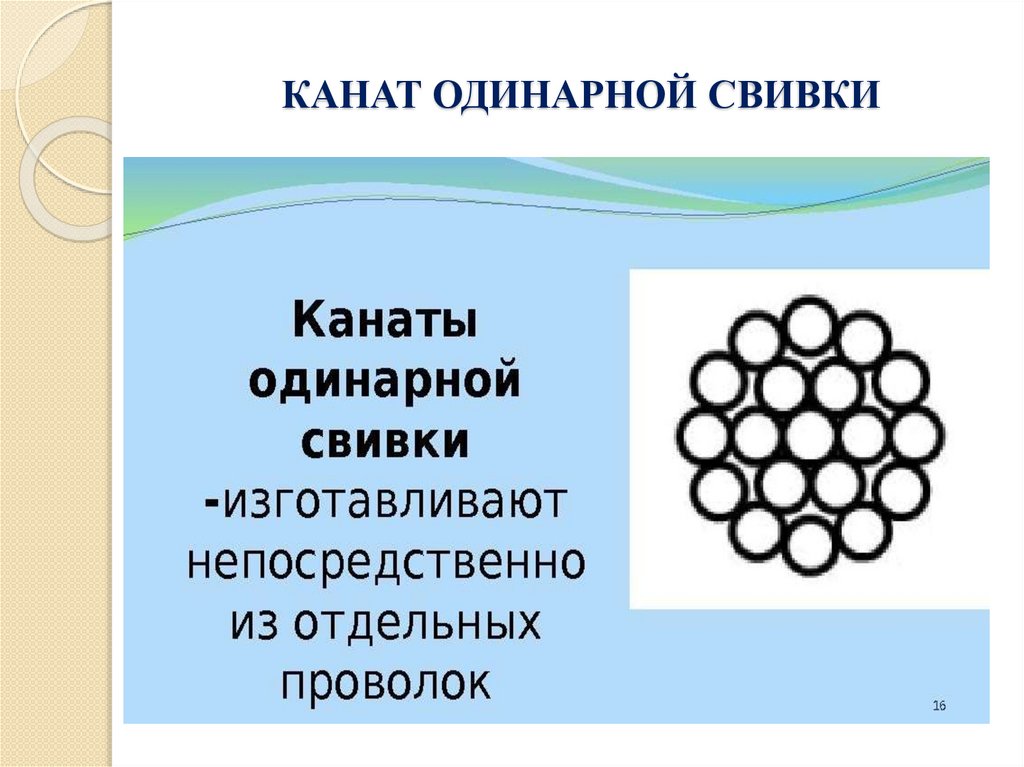 КАНАТ ОДИНАРНОЙ СВИВКИ

Канаты одинарной свивки -изготавливают непосредственно из отдельных проволок

16